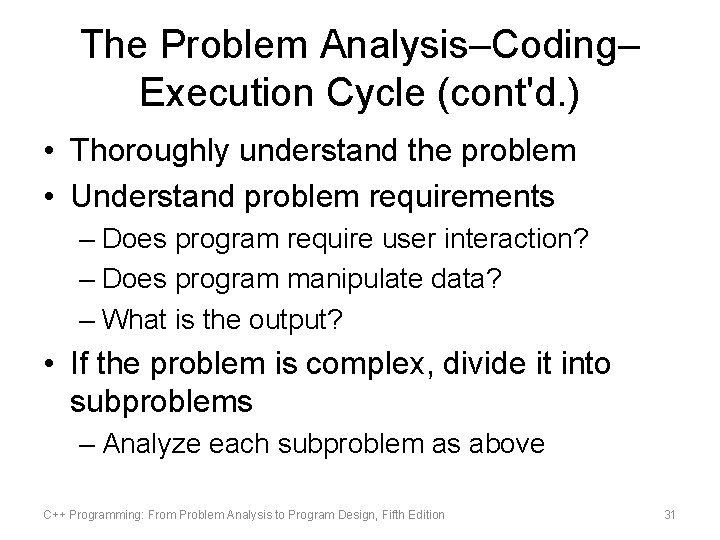 The Problem Analysis–Coding–Execution Cycle (cont'd.)

• Thoroughly understand the problem
• Understand problem requirements
– Does program require user interaction?
– Does program manipulate data?
– What is the output?
• If the problem is complex, divide it into subproblems
– Analyze each subproblem as above

C++ Programming: From Problem Analysis to Program Design, Fifth Edition

31